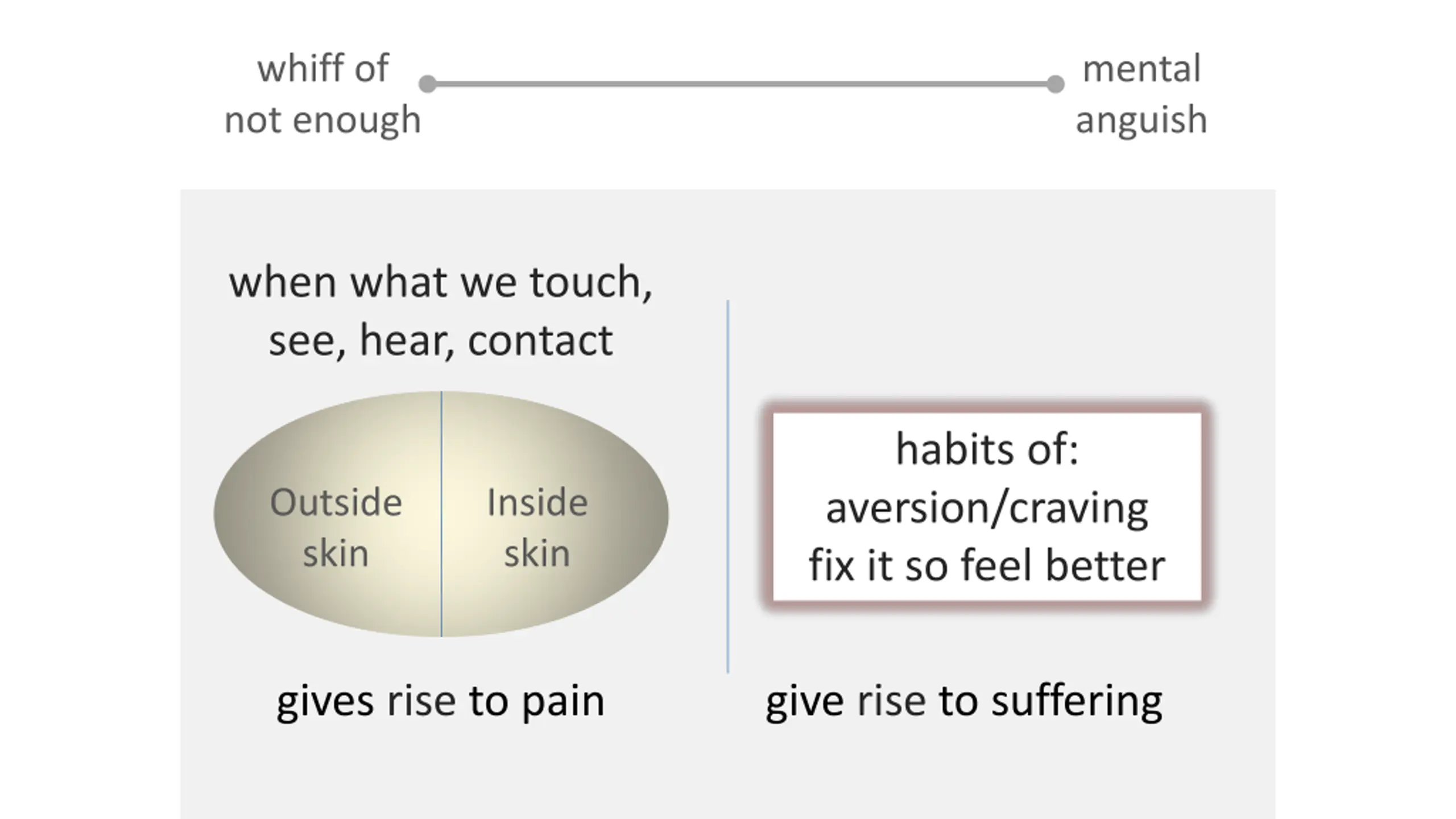 whiff of not enough

mental anguish

when what we touch, see, hear, contact

Outside skin

Inside skin

gives rise to pain

habits of: aversion/craving fix it so feel better

give rise to suffering